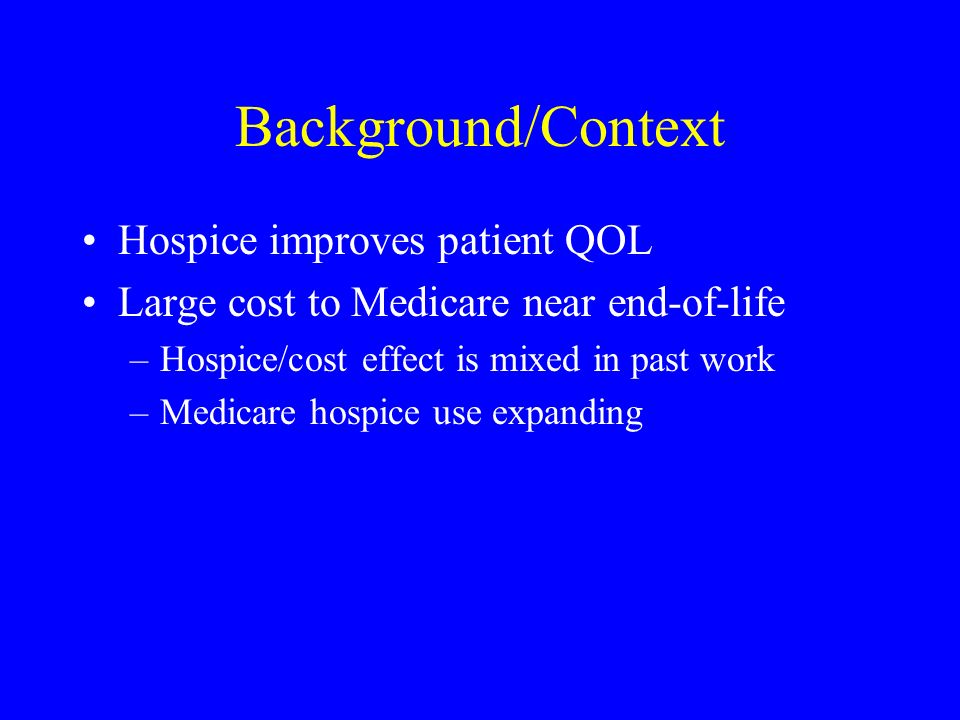 Background/Context

• Hospice improves patient QOL
• Large cost to Medicare near end-of-life
– Hospice/cost effect is mixed in past work
– Medicare hospice use expanding